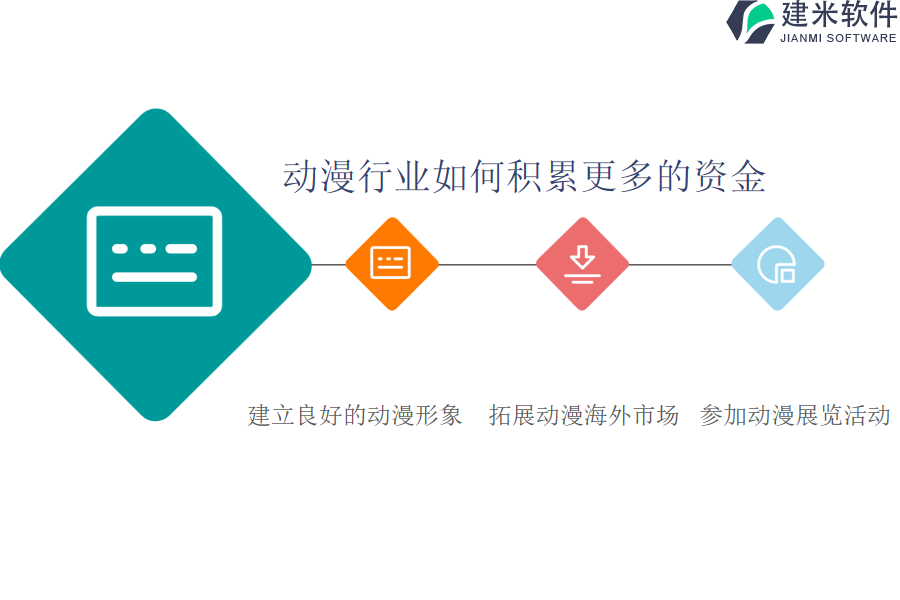 建米软件
JIANMI SOFTWARE

动漫行业如何积累更多的资金

建立良好的动漫形象

拓展动漫海外市场

参加动漫展览活动